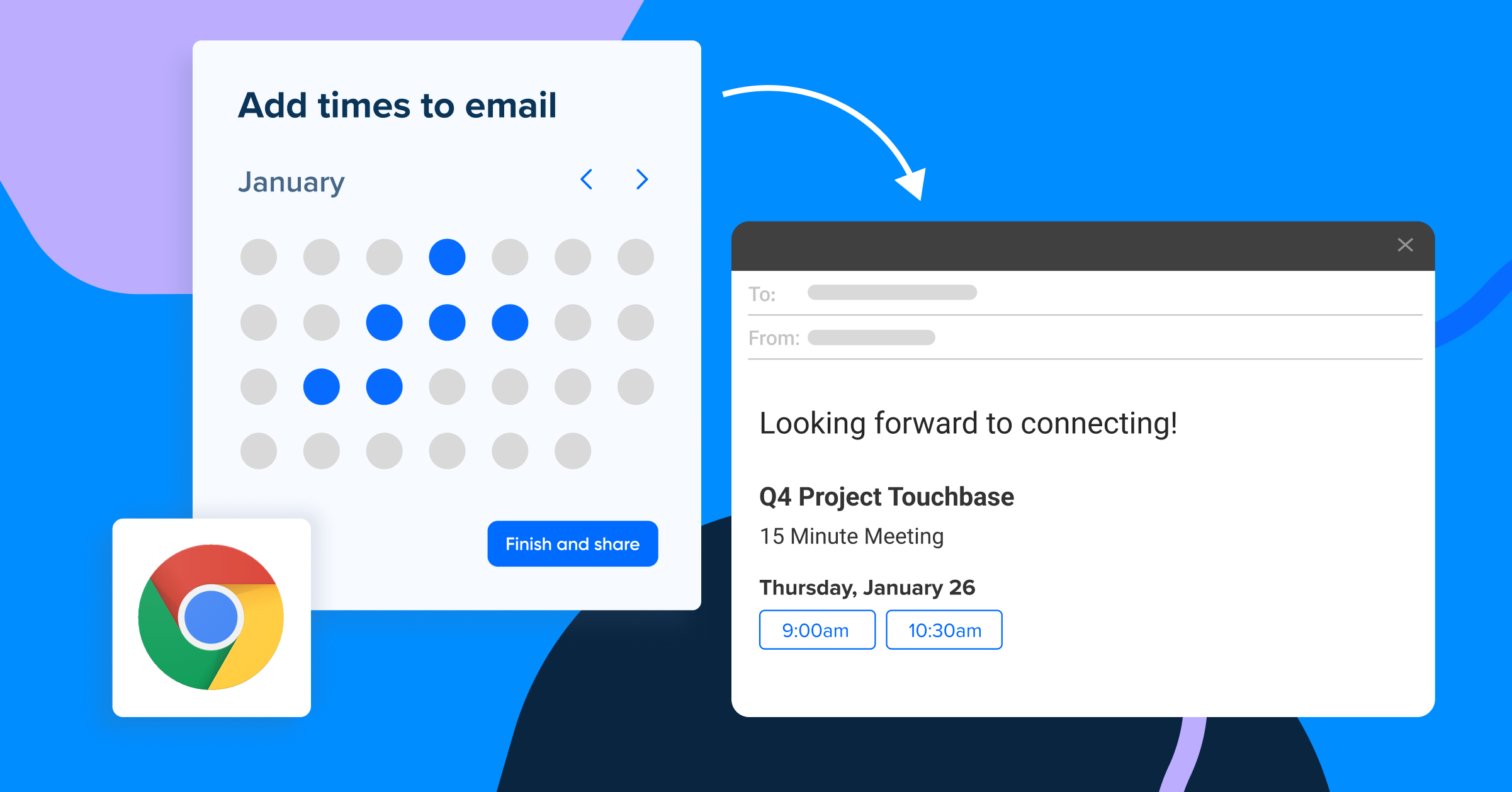 Add times to email

January

Finish and share

To:

From:

Looking forward to connecting!

Q4 Project Touchbase

15 Minute Meeting

Thursday, January 26

9:00am

10:30am